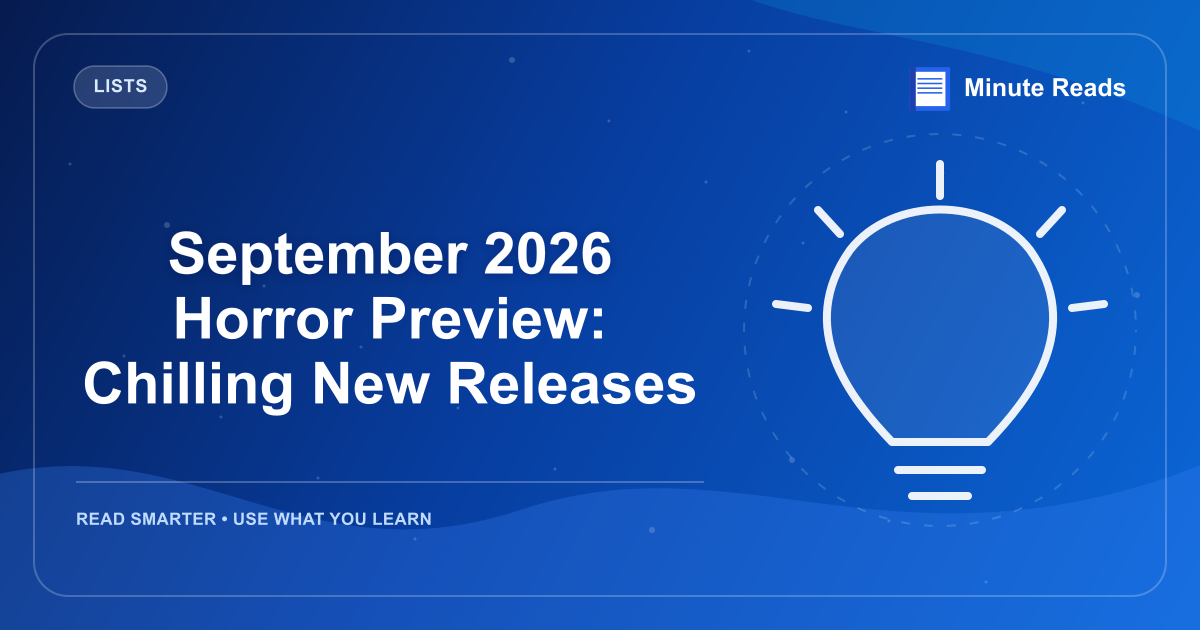 LISTS

Minute Reads

September 2026 Horror Preview: Chilling New Releases

READ SMARTER • USE WHAT YOU LEARN